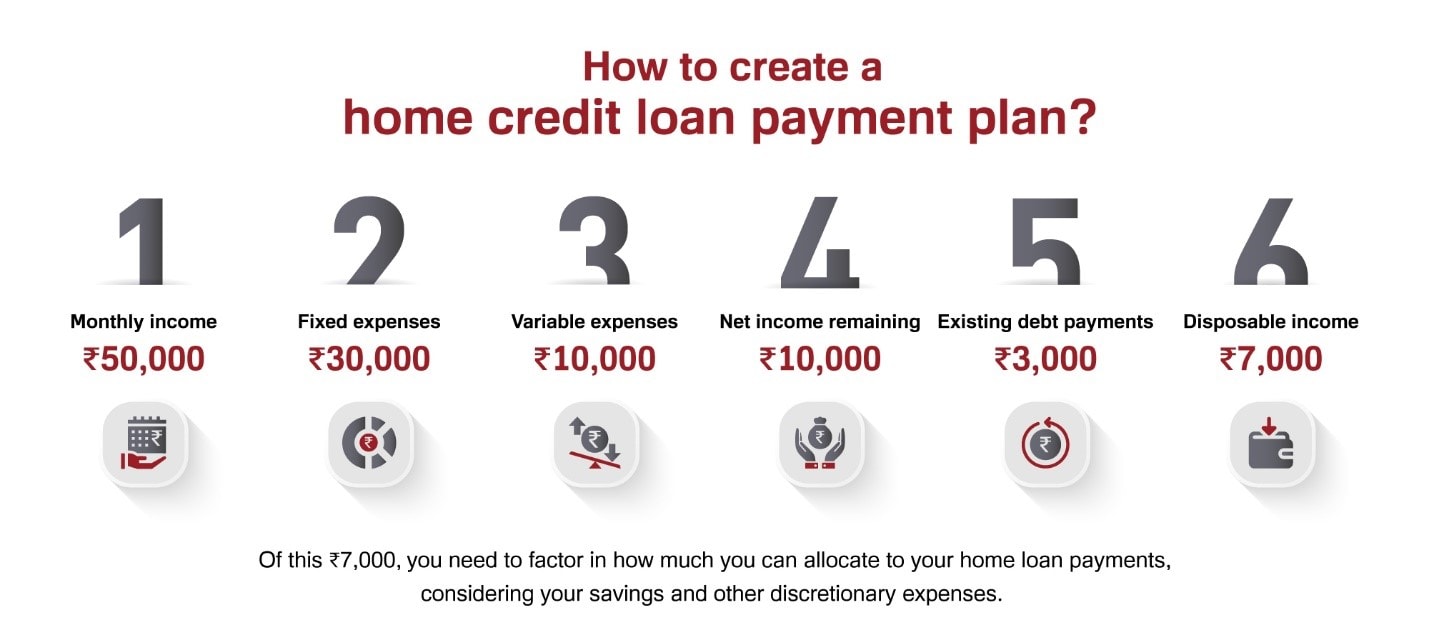 How to create a home credit loan payment plan?

1
Monthly income
₹50,000

2
Fixed expenses
₹30,000

3
Variable expenses
₹10,000

4
Net income remaining
₹10,000

5
Existing debt payments
₹3,000

6
Disposable income
₹7,000

Of this ₹7,000, you need to factor in how much you can allocate to your home loan payments, considering your savings and other discretionary expenses.